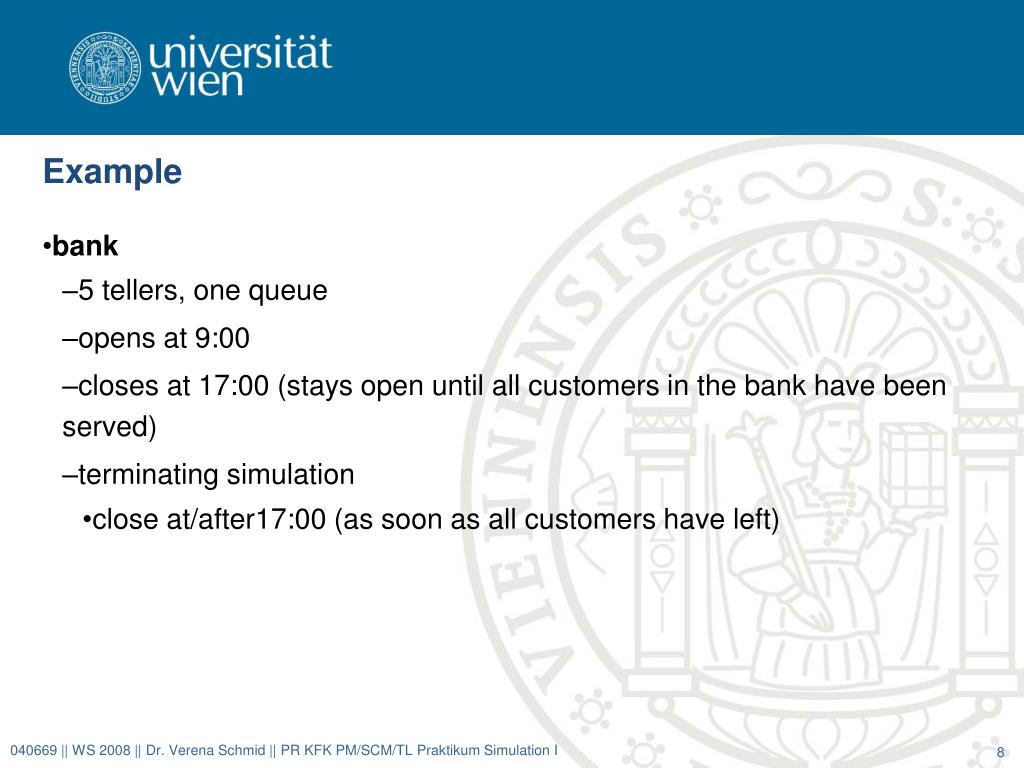 universität wien

Example

•bank

–5 tellers, one queue

–opens at 9:00

–closes at 17:00 (stays open until all customers in the bank have been served)

–terminating simulation

•close at/after17:00 (as soon as all customers have left)

040669 || WS 2008 || Dr. Verena Schmid || PR KFK PM/SCM/TL Praktikum Simulation I

8